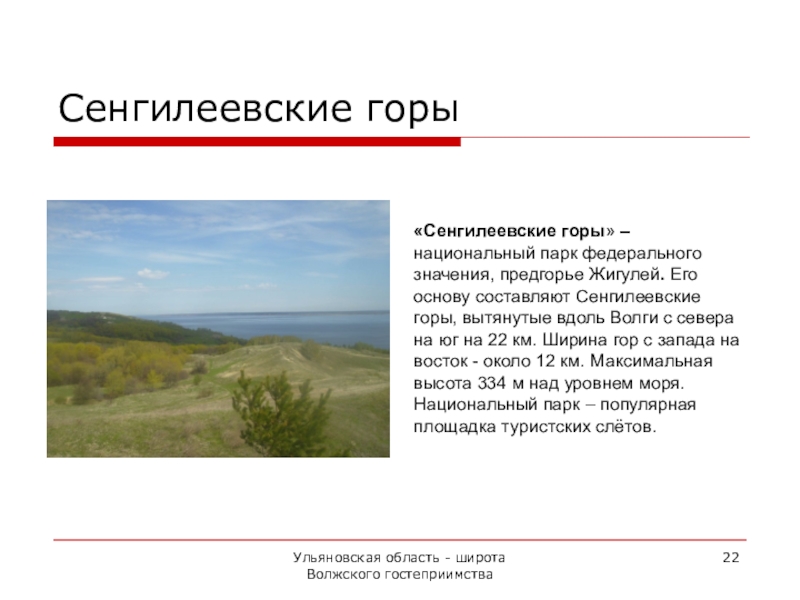 Сенгилеевские горы

«Сенгилеевские горы» – национальный парк федерального значения, предгорье Жигулей. Его основу составляют Сенгилеевские горы, вытянутые вдоль Волги с севера на юг на 22 км. Ширина гор с запада на восток - около 12 км. Максимальная высота 334 м над уровнем моря. Национальный парк – популярная площадка туристских слётов.

Ульяновская область - широта Волжского гостеприимства

22